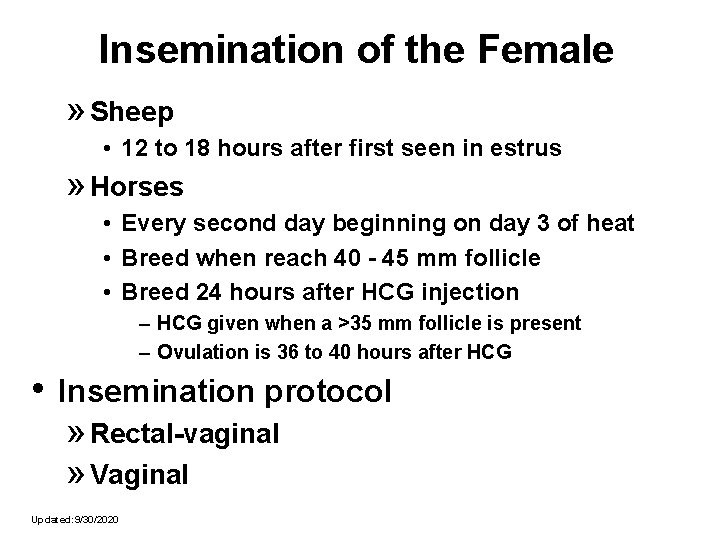 Insemination of the Female

» Sheep

• 12 to 18 hours after first seen in estrus

» Horses

• Every second day beginning on day 3 of heat

• Breed when reach 40 - 45 mm follicle

• Breed 24 hours after HCG injection

– HCG given when a >35 mm follicle is present

– Ovulation is 36 to 40 hours after HCG

• Insemination protocol

» Rectal-vaginal

» Vaginal

Updated: 9/30/2020